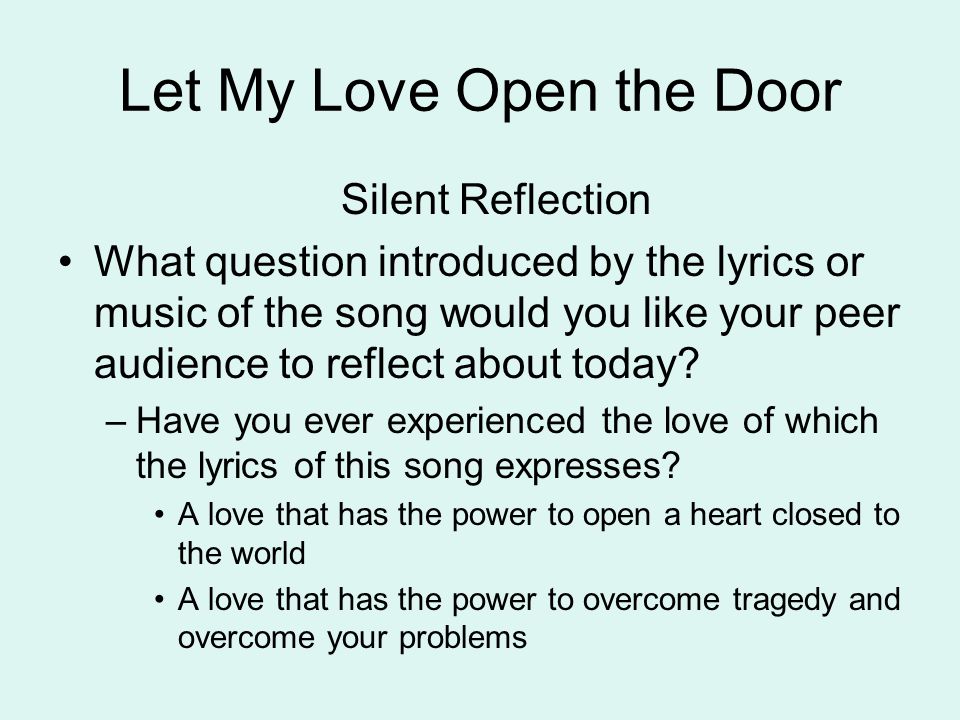 Let My Love Open the Door

Silent Reflection

• What question introduced by the lyrics or music of the song would you like your peer audience to reflect about today?
– Have you ever experienced the love of which the lyrics of this song expresses?
• A love that has the power to open a heart closed to the world
• A love that has the power to overcome tragedy and overcome your problems